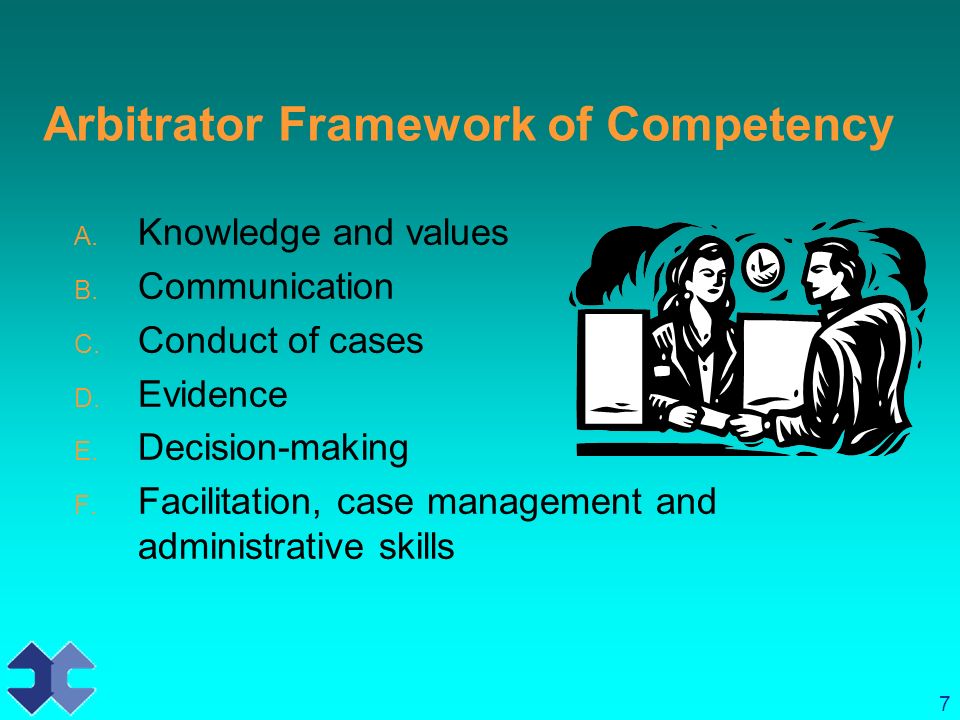 Arbitrator Framework of Competency

A. Knowledge and values
B. Communication
C. Conduct of cases
D. Evidence
E. Decision-making
F. Facilitation, case management and administrative skills

7